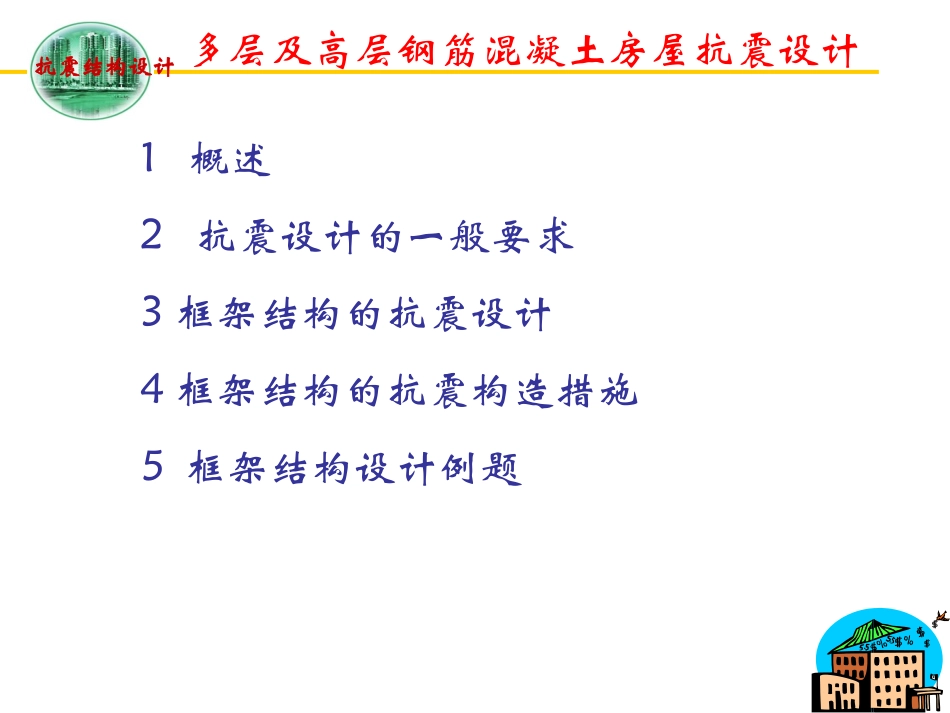 抗震结构设计

多层及高层钢筋混凝土房屋抗震设计

1 概述

2 抗震设计的一般要求

3 框架结构的抗震设计

4 框架结构的抗震构造措施

5 框架结构设计例题